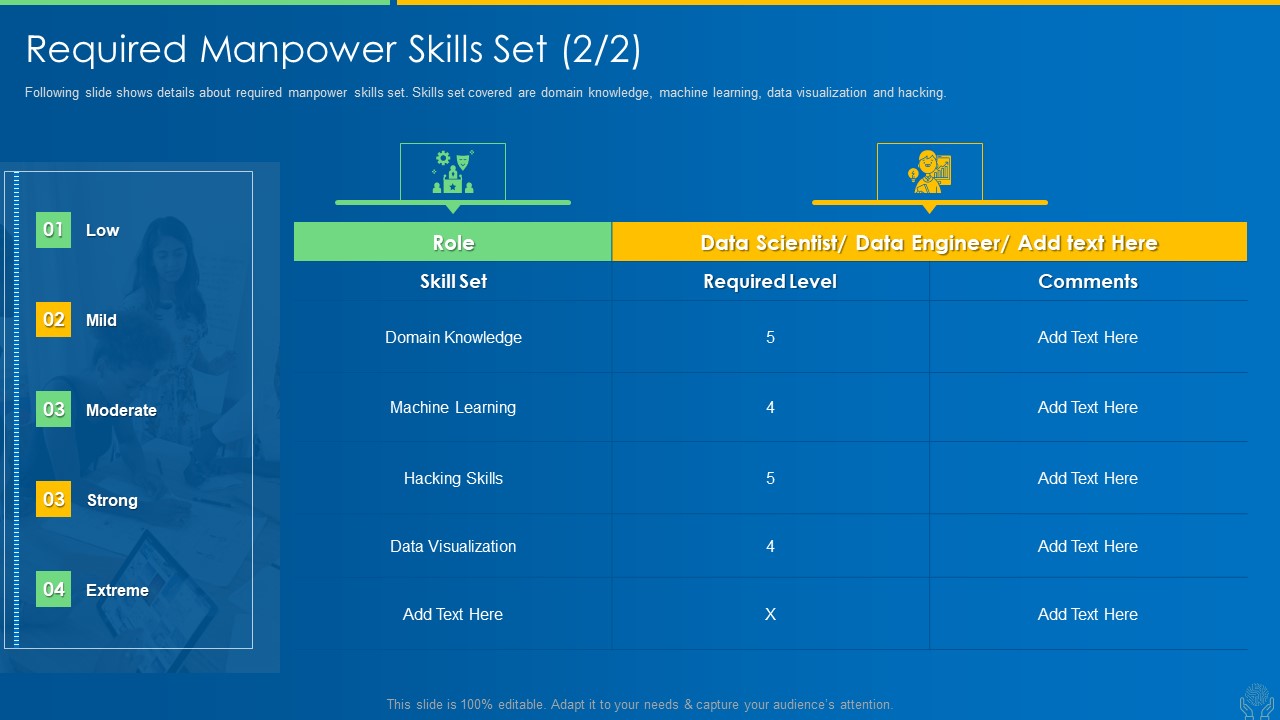 Required Manpower Skills Set (2/2)

Following slide shows details about required manpower skills set. Skills set covered are domain knowledge, machine learning, data visualization and hacking.

01 Low

02 Mild

03 Moderate

03 Strong

04 Extreme

| Role | Data Scientist/ Data Engineer/ Add text Here | |
|---|---|---|
| Skill Set | Required Level | Comments |
| Domain Knowledge | 5 | Add Text Here |
| Machine Learning | 4 | Add Text Here |
| Hacking Skills | 5 | Add Text Here |
| Data Visualization | 4 | Add Text Here |
| Add Text Here | X | Add Text Here |

This slide is 100% editable. Adapt it to your needs & capture your audience's attention.